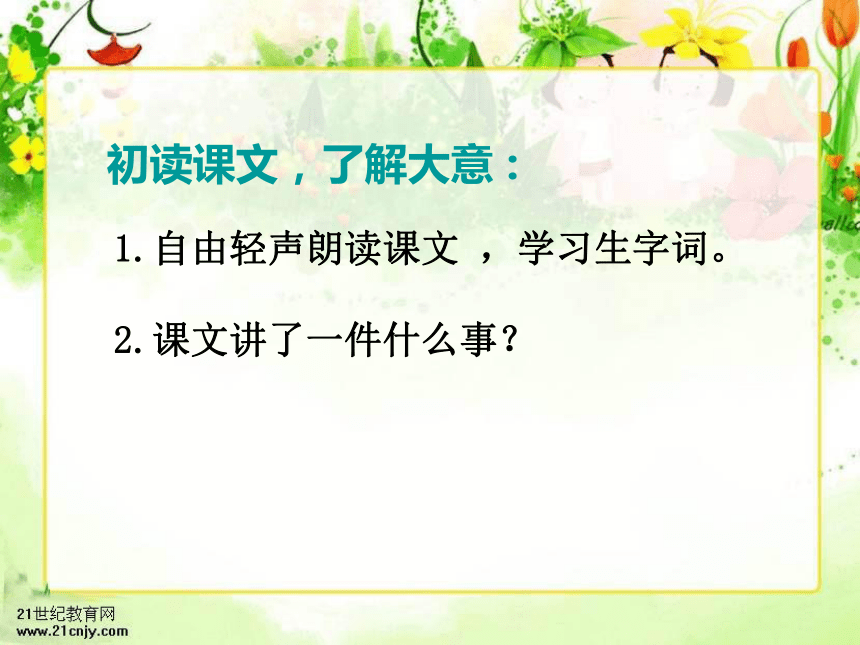 初读课文，了解大意：

1.自由轻声朗读课文 ，学习生字词。

2.课文讲了一件什么事？

21世纪教育网
www.21cnjy.com